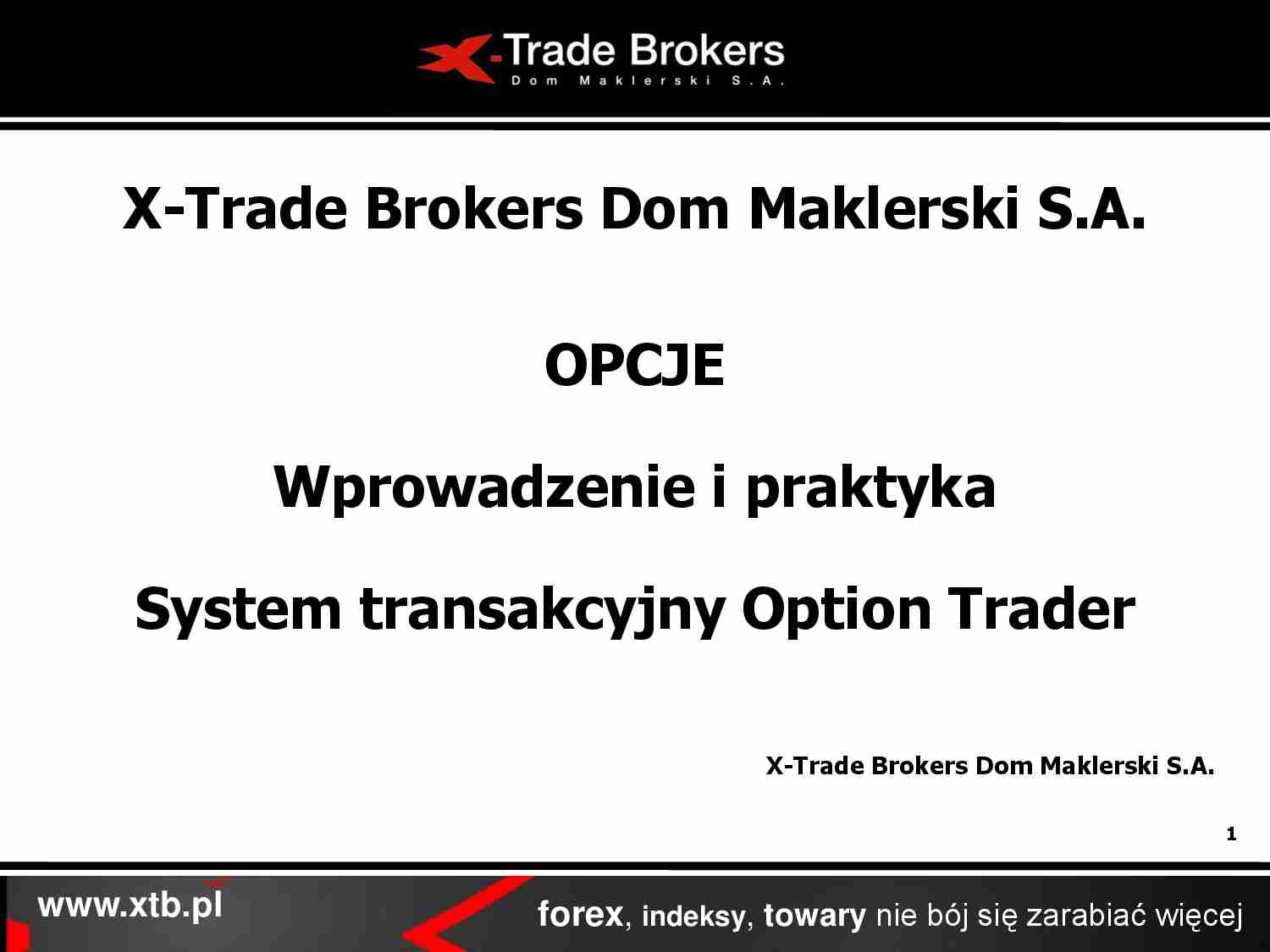 X-Trade Brokers
Dom Maklerski S.A.

X-Trade Brokers Dom Maklerski S.A.

OPCJE

Wprowadzenie i praktyka

System transakcyjny Option Trader

X-Trade Brokers Dom Maklerski S.A.

1

www.xtb.pl

forex, indeksy, towary nie bój się zarabiać więcej